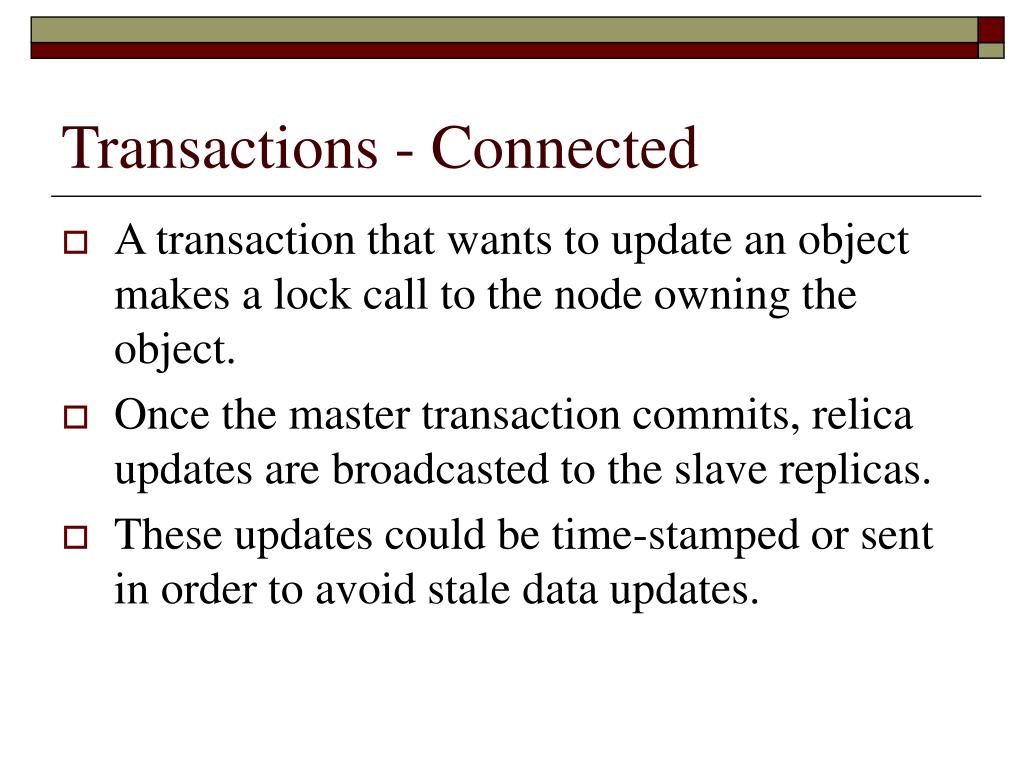 Transactions - Connected

A transaction that wants to update an object makes a lock call to the node owning the object.

Once the master transaction commits, relica updates are broadcasted to the slave replicas.

These updates could be time-stamped or sent in order to avoid stale data updates.